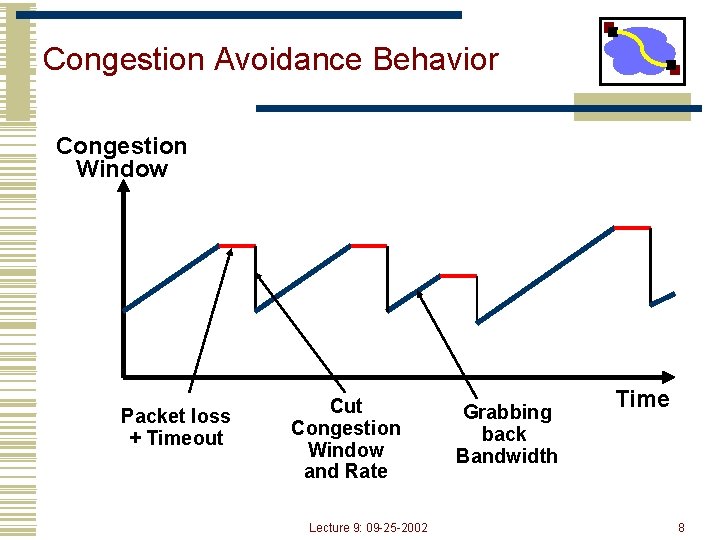 Congestion Avoidance Behavior

Congestion Window

Time

Packet loss + Timeout

Cut Congestion Window and Rate

Grabbing back Bandwidth

Lecture 9: 09-25-2002

8